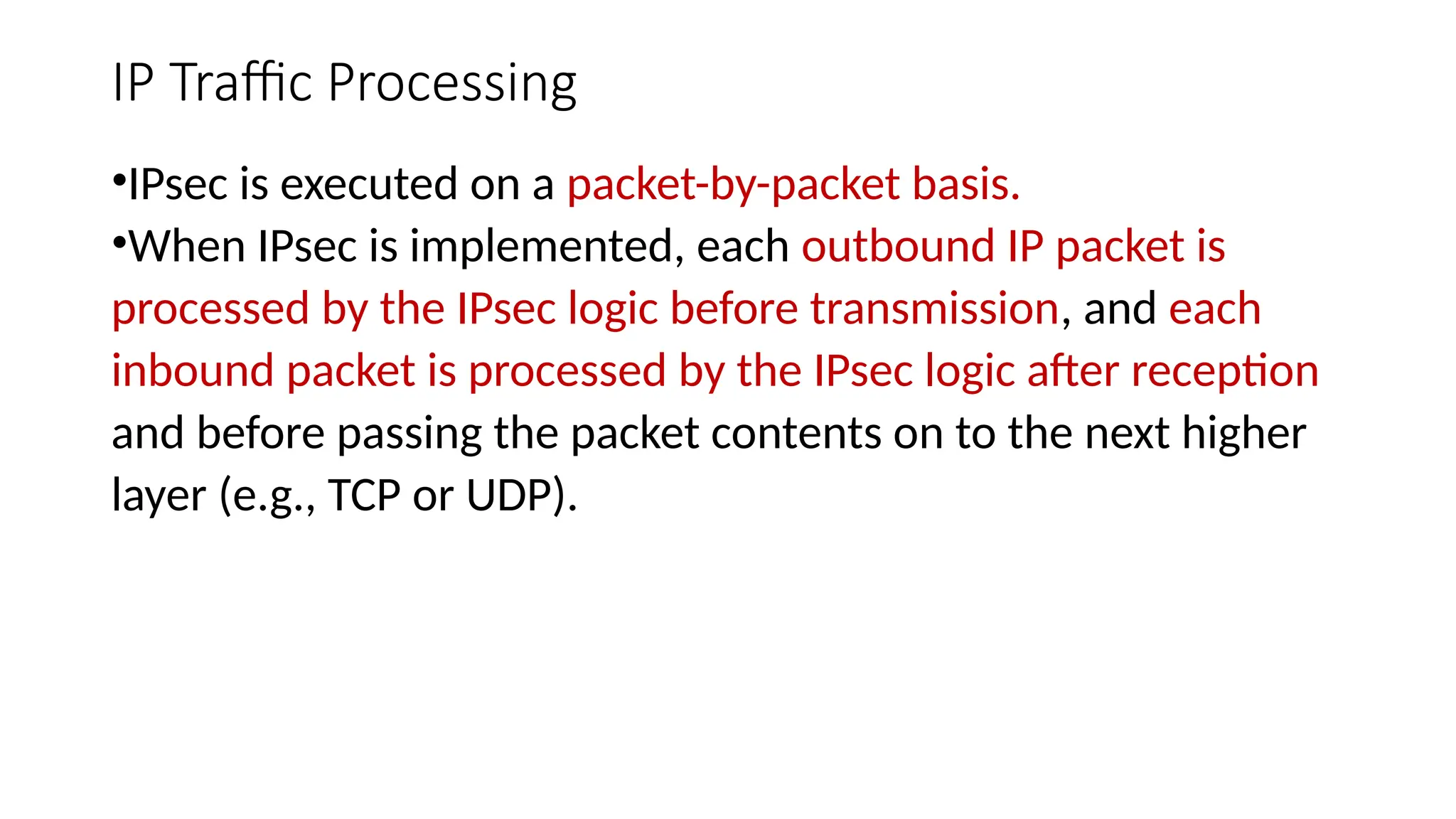 IP Traffic Processing

•IPsec is executed on a packet-by-packet basis.

•When IPsec is implemented, each outbound IP packet is processed by the IPsec logic before transmission, and each inbound packet is processed by the IPsec logic after reception and before passing the packet contents on to the next higher layer (e.g., TCP or UDP).